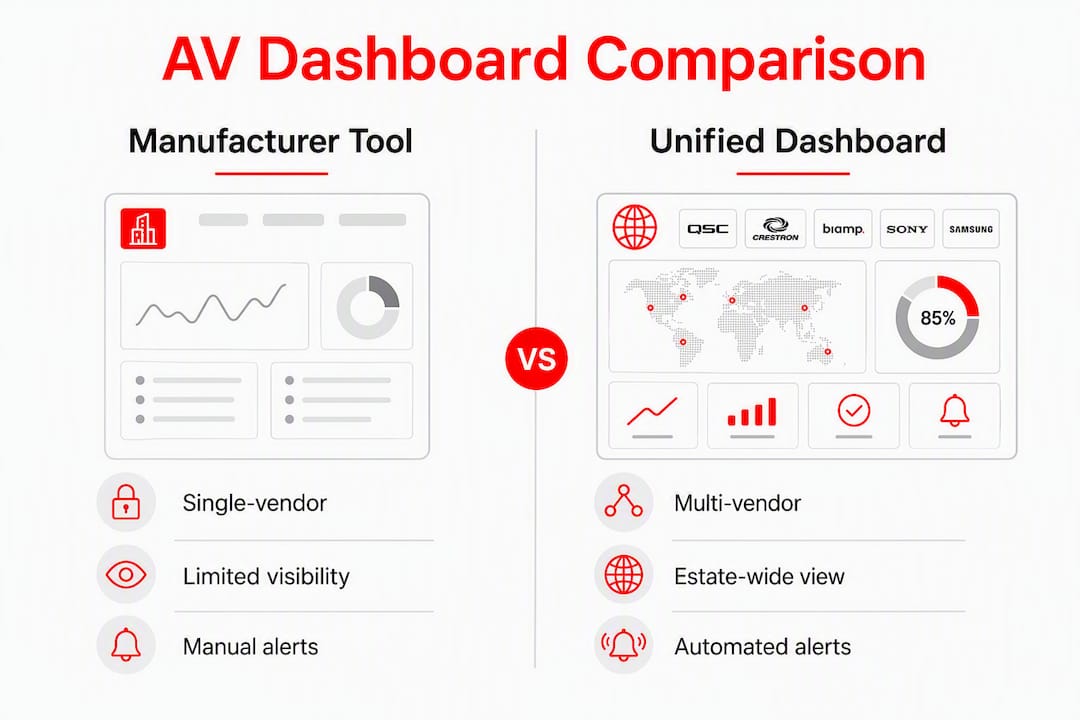 AV Dashboard Comparison

Manufacturer Tool

Single-vendor

Limited visibility

Manual alerts

VS

Unified Dashboard

QSC CRESTRON biamp. SONY SAMSUNG

85%

Multi-vendor

Estate-wide view

Automated alerts